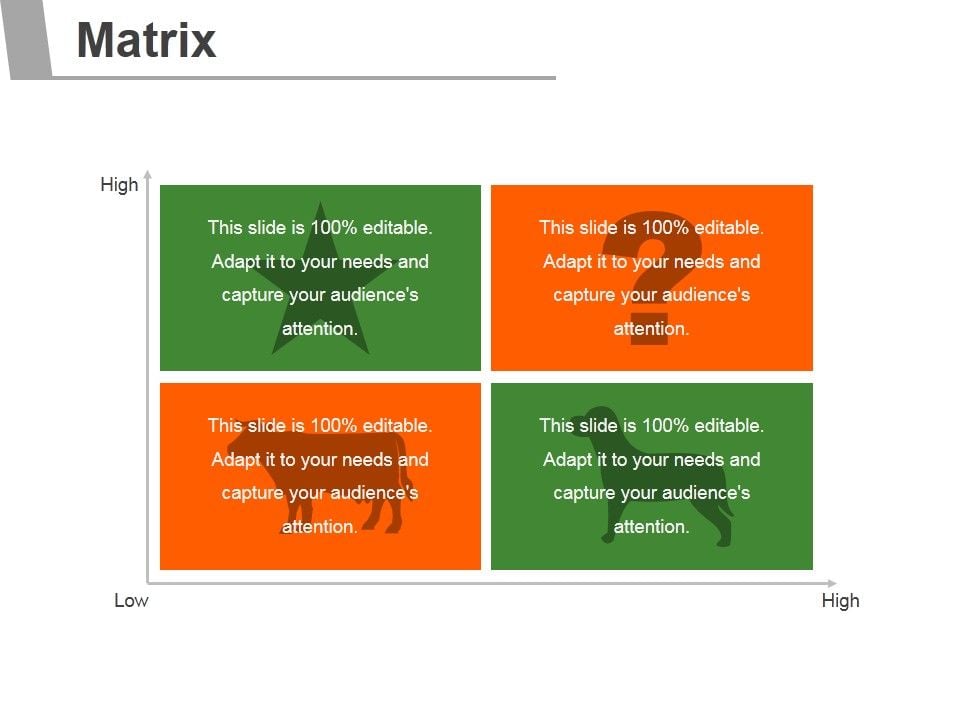 Matrix

High

This slide is 100% editable. Adapt it to your needs and capture your audience's attention.

This slide is 100% editable. Adapt it to your needs and capture your audience's attention.

This slide is 100% editable. Adapt it to your needs and capture your audience's attention.

This slide is 100% editable. Adapt it to your needs and capture your audience's attention.

Low

High